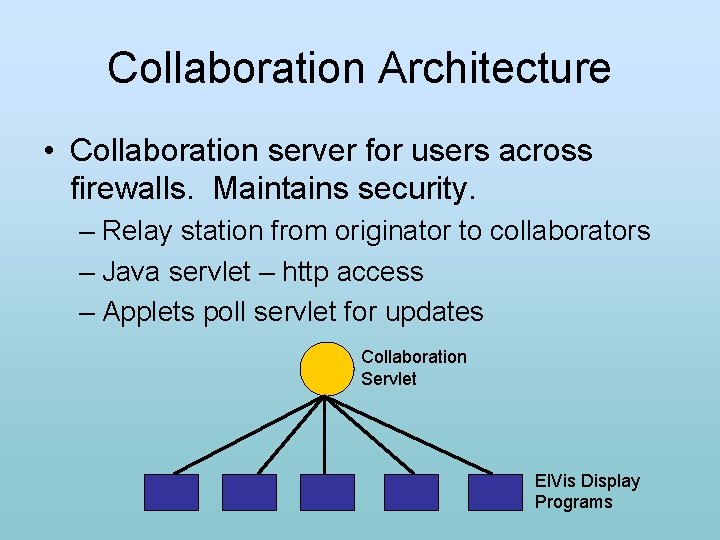 Collaboration Architecture

• Collaboration server for users across firewalls. Maintains security.

– Relay station from originator to collaborators

– Java servlet – http access

– Applets poll servlet for updates

Collaboration Servlet

ElVis Display Programs